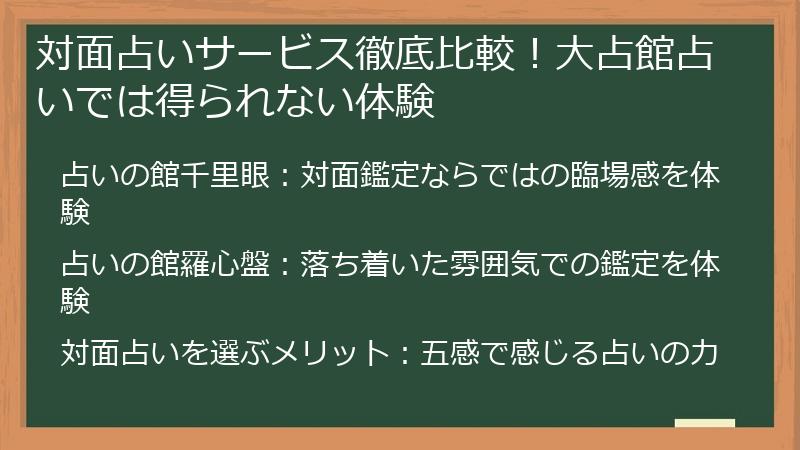 対面占いサービス徹底比較！大占館占いでは得られない体験

占いの館千里眼：対面鑑定ならではの臨場感を体験

占いの館羅心盤：落ち着いた雰囲気での鑑定を体験

対面占いを選ぶメリット：五感で感じる占いの力